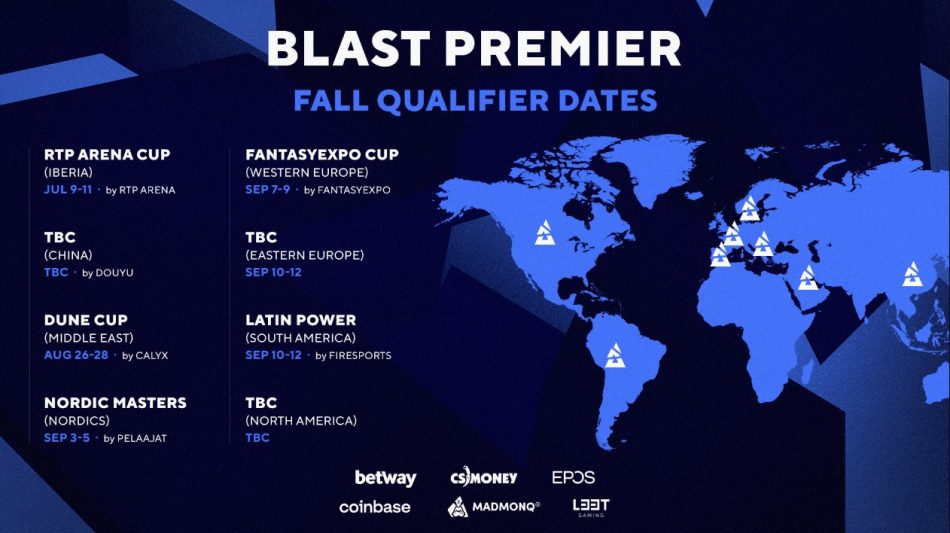 BLAST PREMIER

FALL QUALIFIER DATES

RTP ARENA CUP
(IBERIA)
JUL 9-11 · by RTP ARENA

TBC
(CHINA)
TBC · by DOUYU

DUNE CUP
(MIDDLE EAST)
AUG 26-28 · by CALYX

NORDIC MASTERS
(NORDICS)
SEP 3-5 · by PELAAJAT

FANTASYEXPO CUP
(WESTERN EUROPE)
SEP 7-9 · by FANTASYEXPO

TBC
(EASTERN EUROPE)
SEP 10-12

LATIN POWER
(SOUTH AMERICA)
SEP 10-12 · by FIRESPORTS

TBC
(NORTH AMERICA)
TBC

betway
CS MONEY
EPOS
coinbase
MADMONQ®
L33T GAMING